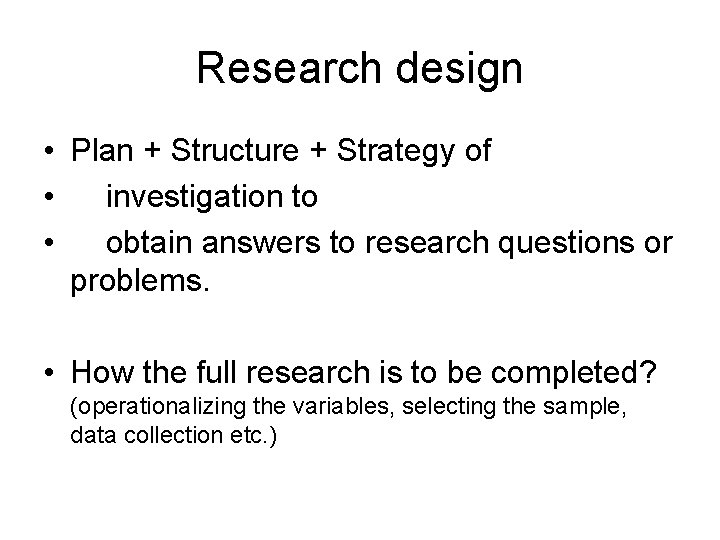 Research design

• Plan + Structure + Strategy of
• investigation to
• obtain answers to research questions or problems.

• How the full research is to be completed? (operationalizing the variables, selecting the sample, data collection etc.)